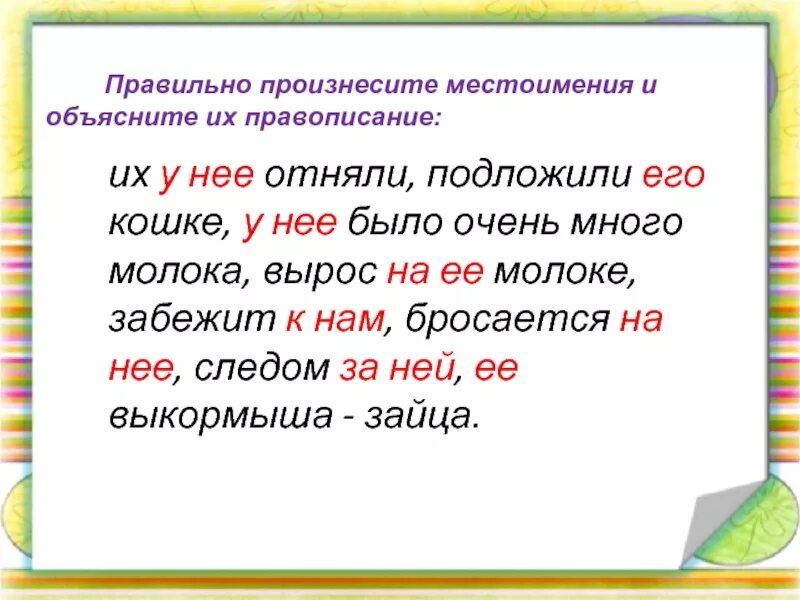 Правильно произнесите местоимения и объясните их правописание:

их у нее отняли, подложили его кошке, у нее было очень много молока, вырос на ее молоке, забежит к нам, бросается на нее, следом за ней, ее выкормыша - зайца.